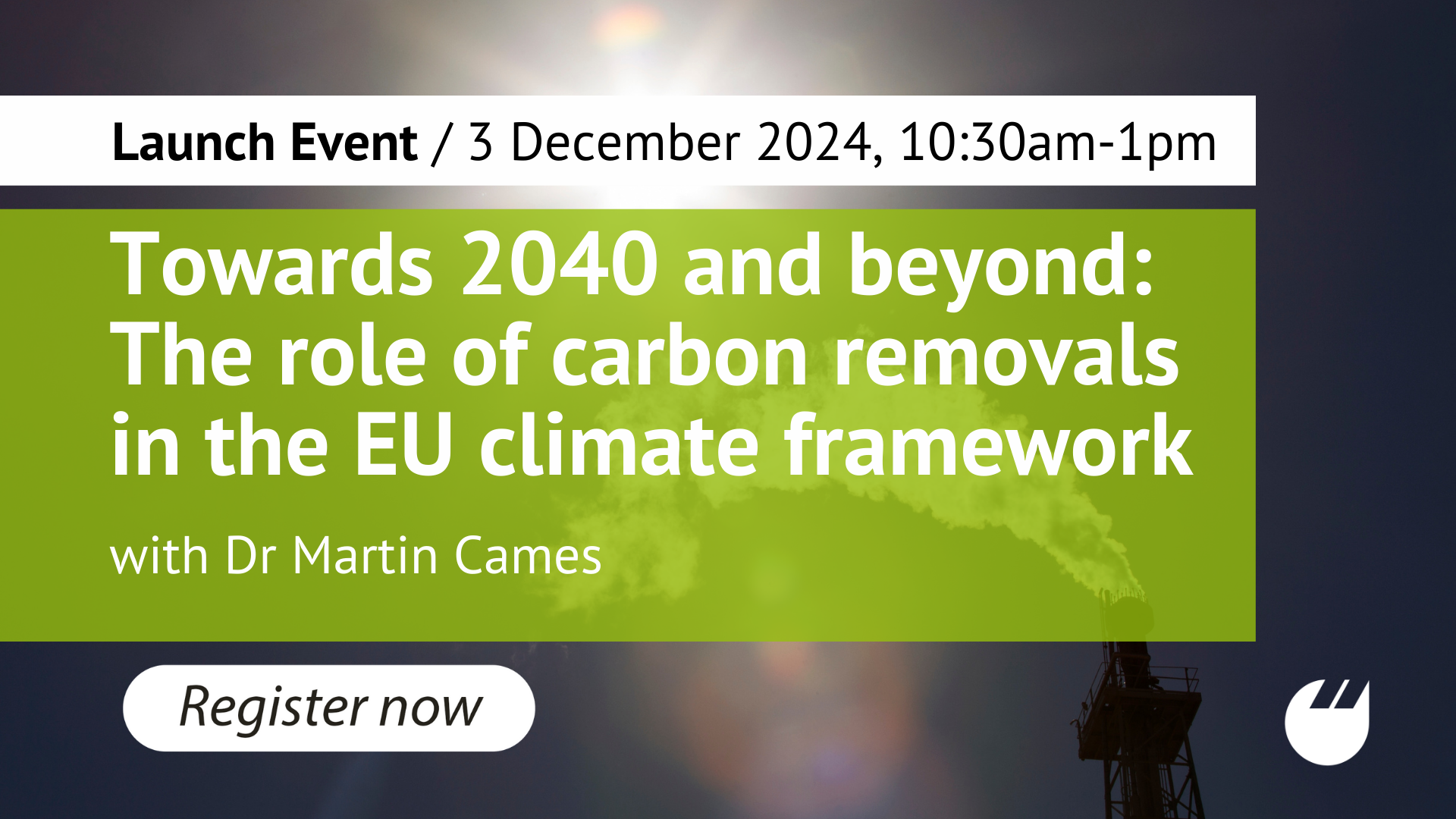 Launch Event / 3 December 2024, 10:30am-1pm

Towards 2040 and beyond: The role of carbon removals in the EU climate framework

with Dr Martin Cames

Register now